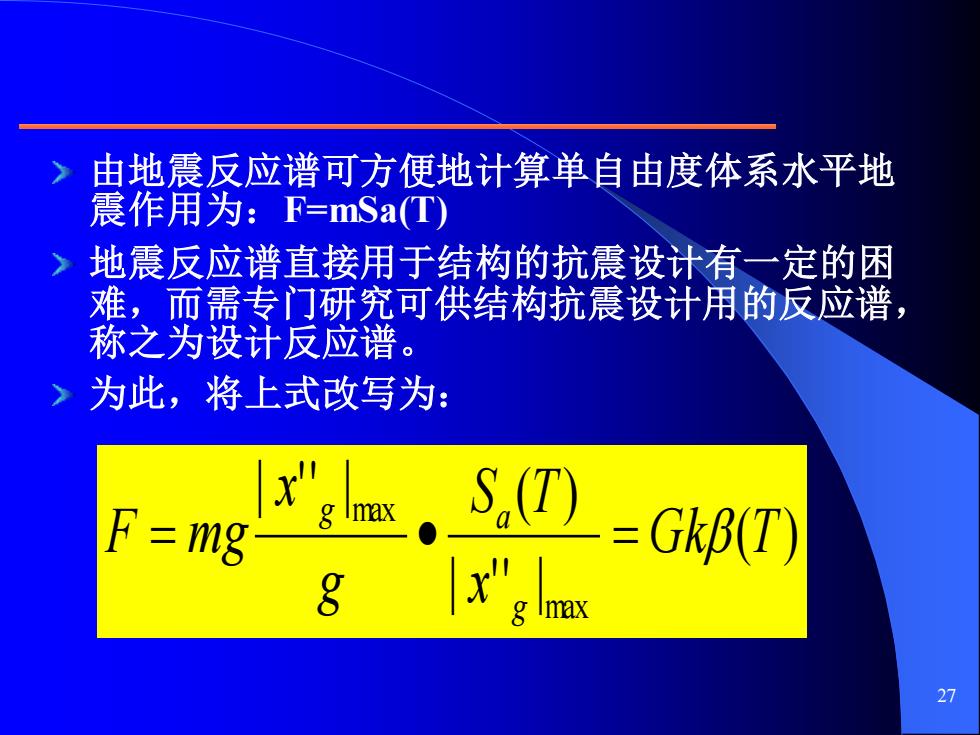 由地震反应谱可方便地计算单自由度体系水平地震作用为：F=mSa(T)

地震反应谱直接用于结构的抗震设计有一定的困难，而需专门研究可供结构抗震设计用的反应谱，称之为设计反应谱。

为此，将上式改写为：

$F = mg\frac{|x''_g|_{\max}}{g} \bullet \frac{S_a(T)}{|x''_g|_{\max}} = Gk\beta(T)$

27